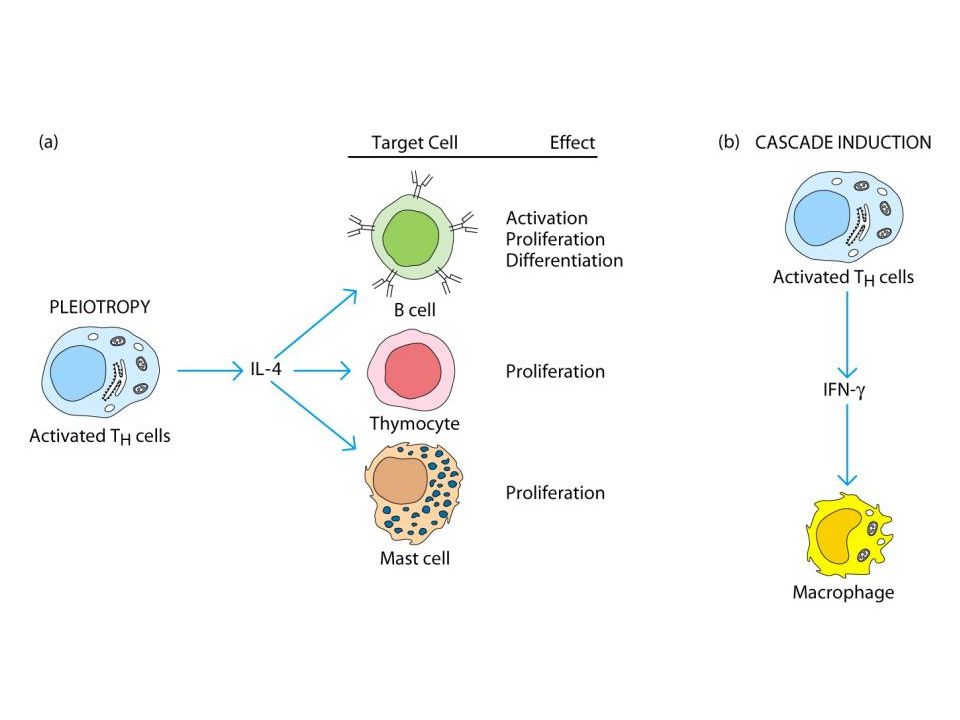 (a)

Target Cell Effect

PLEIOTROPY

Activated $T_H$ cells

IL-4

B cell

Activation
Proliferation
Differentiation

Thymocyte

Proliferation

Mast cell

Proliferation

(b) CASCADE INDUCTION

Activated $T_H$ cells

IFN-$\gamma$

Macrophage